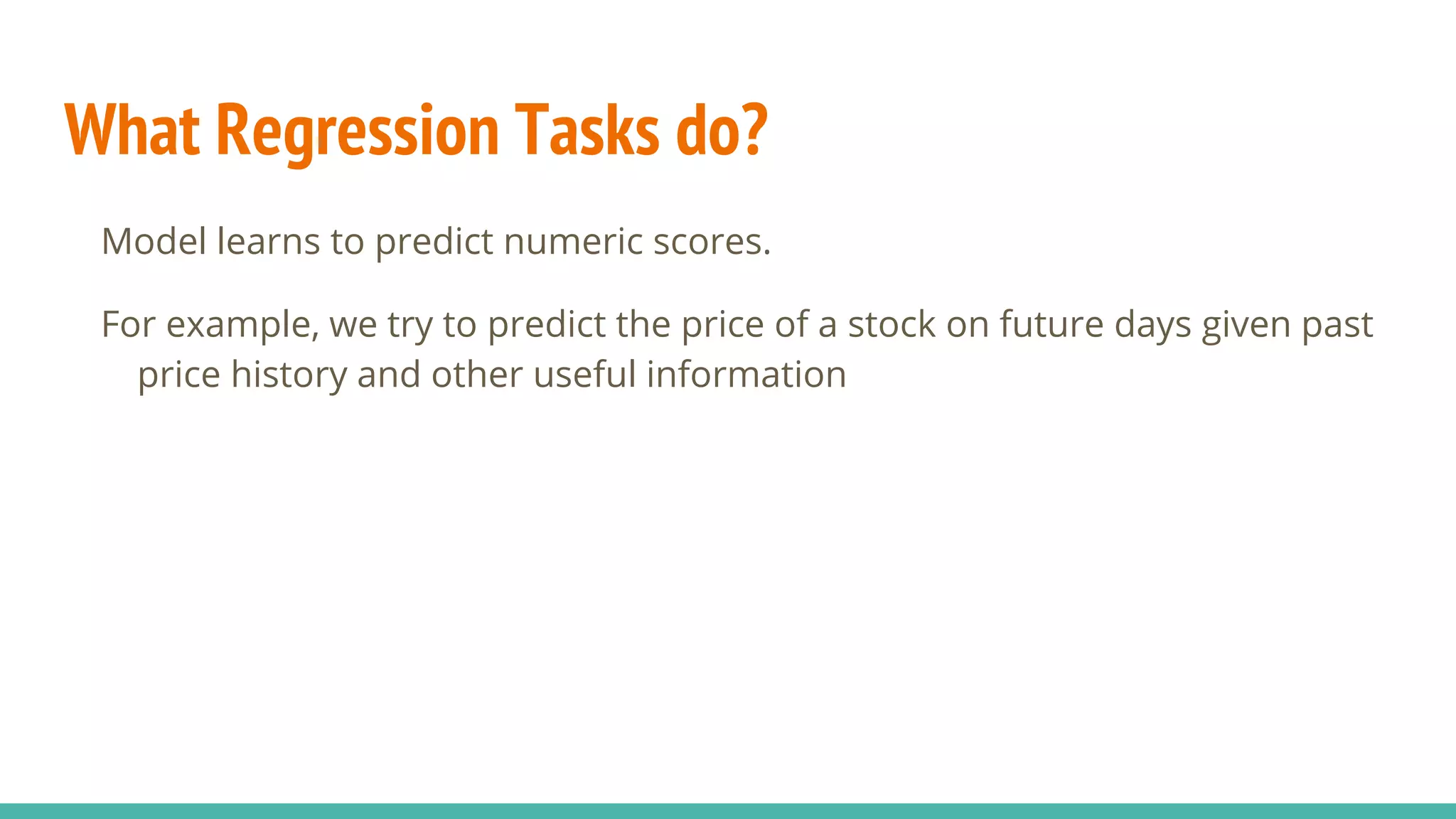 What Regression Tasks do?

Model learns to predict numeric scores.

For example, we try to predict the price of a stock on future days given past price history and other useful information